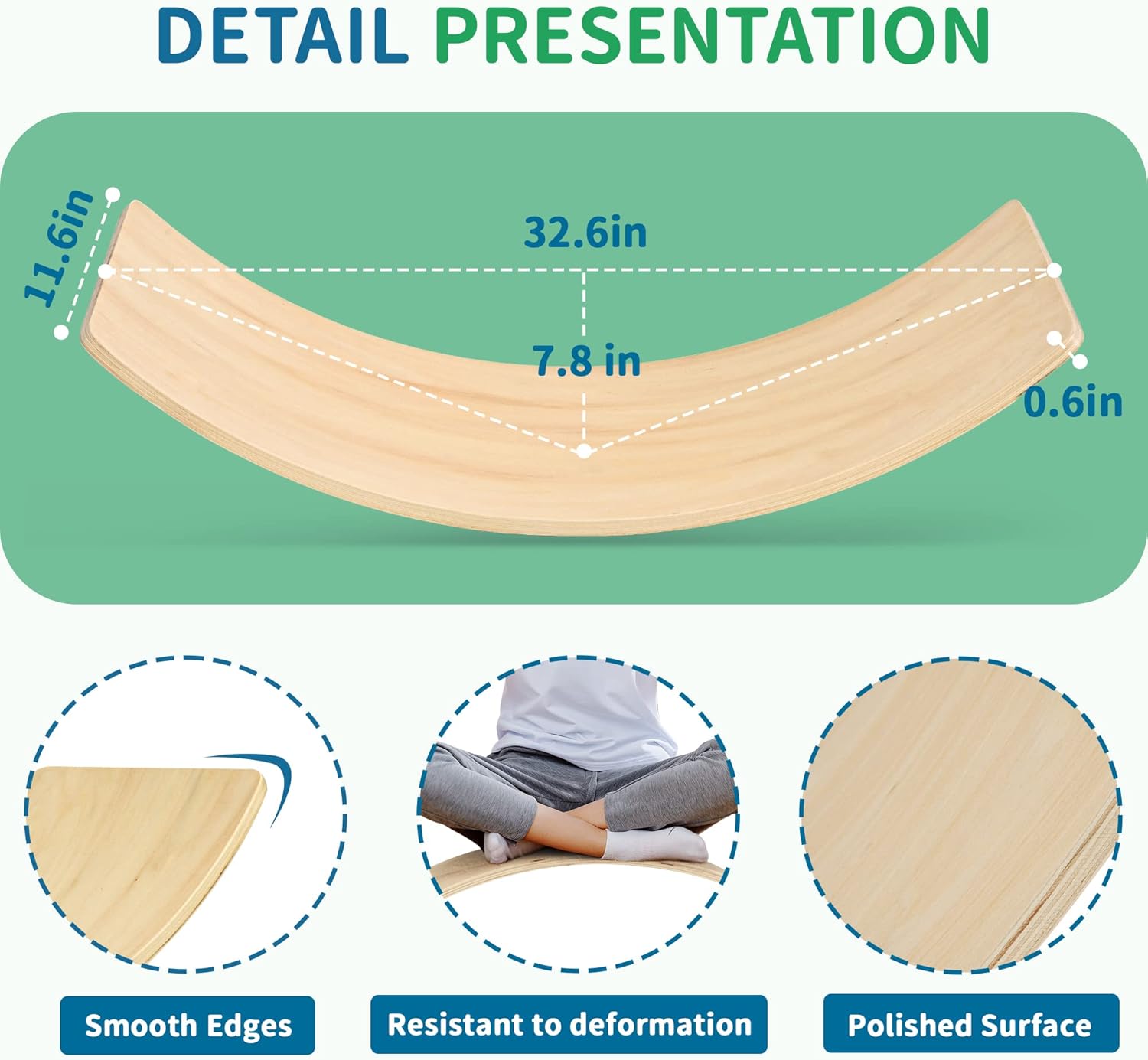 DETAIL PRESENTATION

11.6in

32.6in

7.8 in

0.6in

Smooth Edges

Resistant to deformation

Polished Surface